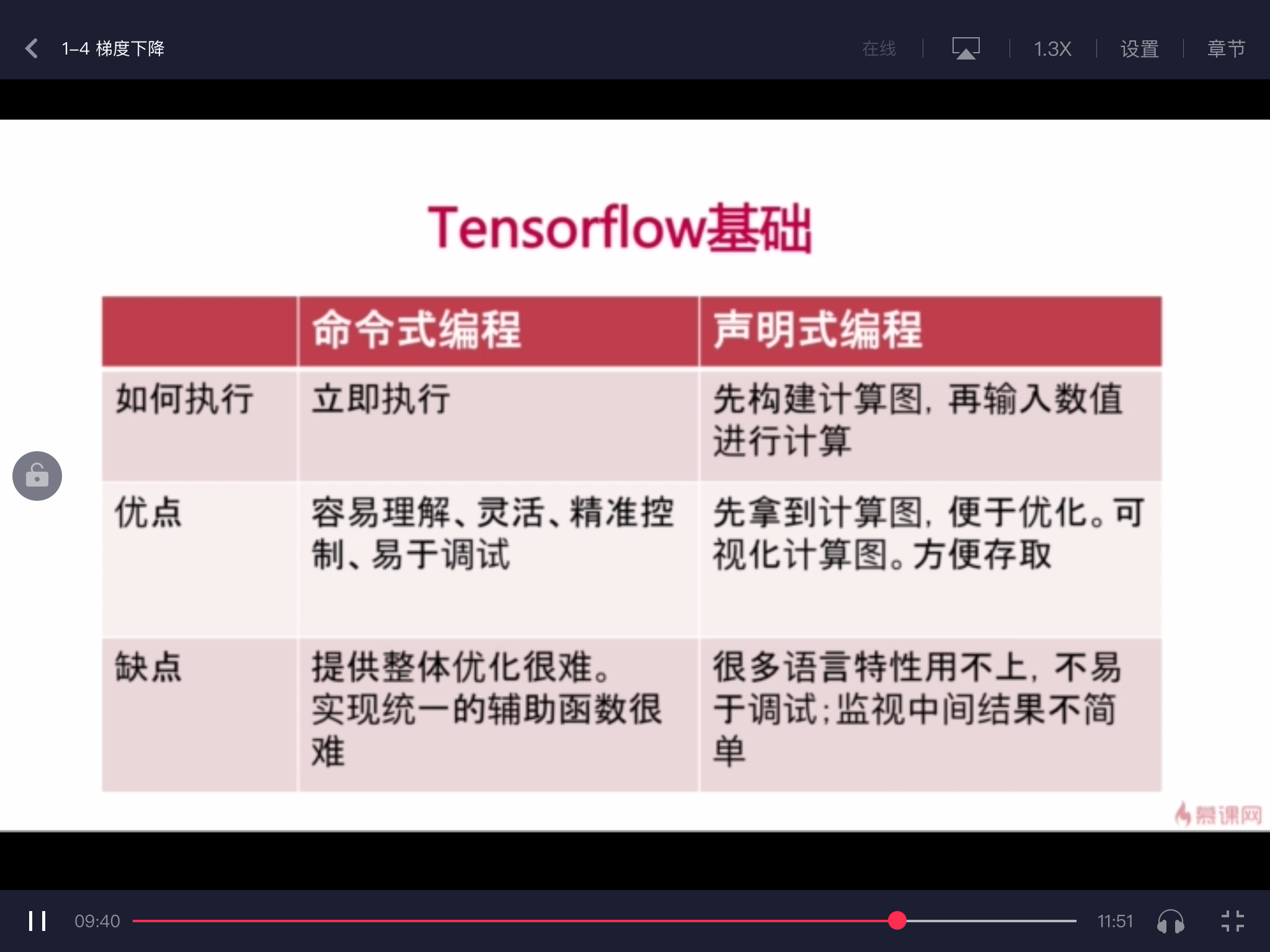 1-4 梯度下降

在线 | 1.3X | 设置 | 章节

Tensorflow基础

| | 命令式编程 | 声明式编程 |
|---|---|---|
| 如何执行 | 立即执行 | 先构建计算图，再输入数值进行计算 |
| 优点 | 容易理解、灵活、精准控制、易于调试 | 先拿到计算图，便于优化。可视化计算图。方便存取 |
| 缺点 | 提供整体优化很难。实现统一的辅助函数很难 | 很多语言特性用不上，不易于调试；监视中间结果不简单 |

慕课网

09:40

11:51